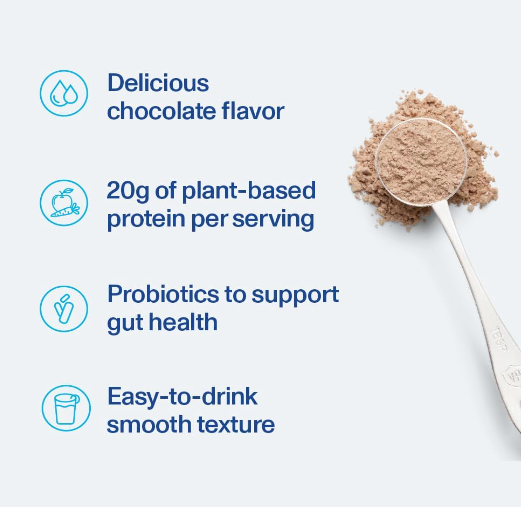 Delicious chocolate flavor

20g of plant-based protein per serving

Probiotics to support gut health

Easy-to-drink smooth texture

TBSP